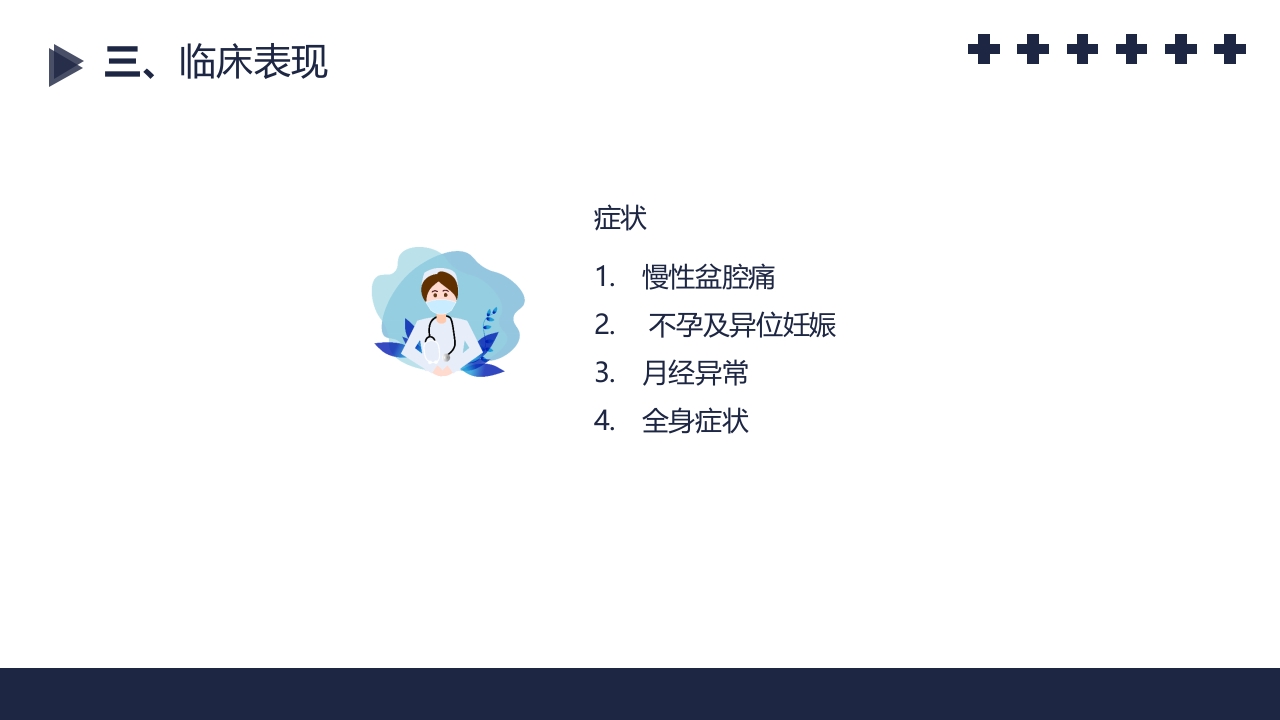 三、临床表现

症状

1. 慢性盆腔痛
2. 不孕及异位妊娠
3. 月经异常
4. 全身症状